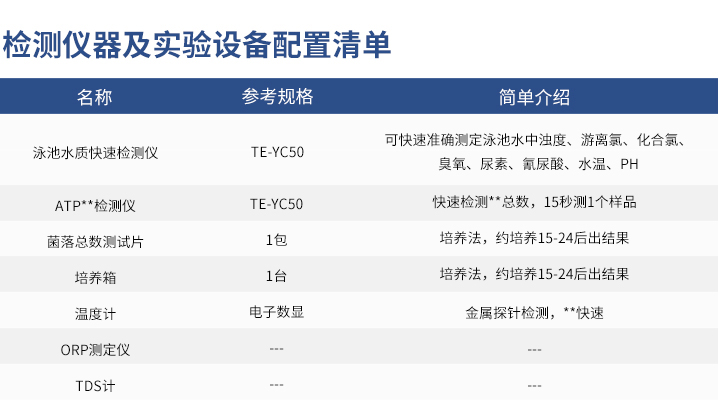 检测仪器及实验设备配置清单

| 名称 | 参考规格 | 简单介绍 |
|---|---|---|
| 泳池水质快速检测仪 | TE-YC50 | 可快速准确测定泳池水中浊度、游离氯、化合氯、臭氧、尿素、氰尿酸、水温、PH |
| ATP**检测仪 | TE-YC50 | 快速检测**总数，15秒测1个样品 |
| 菌落总数测试片 | 1包 | 培养法，约培养15-24后出结果 |
| 培养箱 | 1台 | 培养法，约培养15-24后出结果 |
| 温度计 | 电子数显 | 金属探针检测，**快速 |
| ORP测定仪 | --- | --- |
| TDS计 | --- | --- |